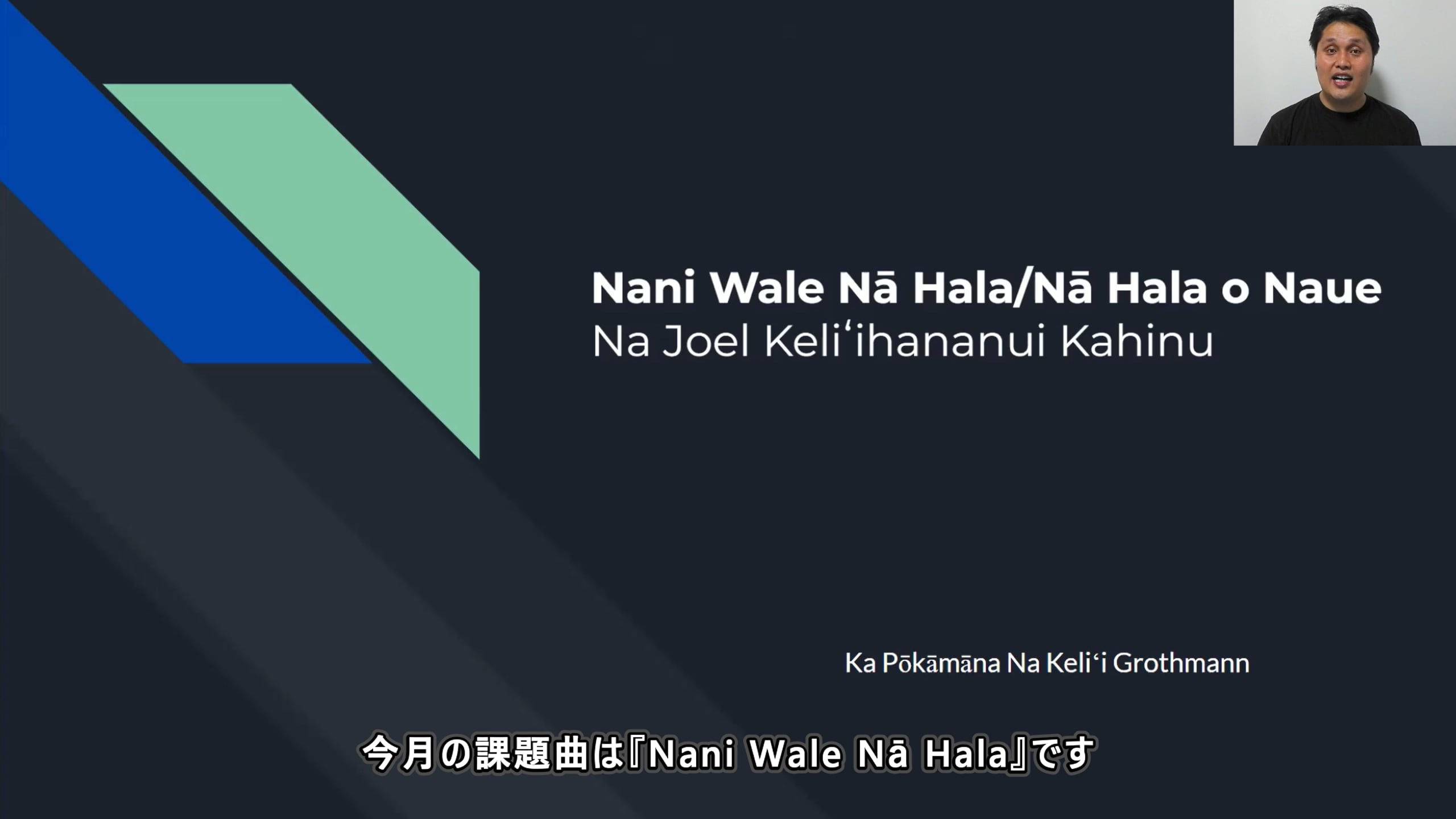 Nani Wale Nā Hala/Nā Hala o Naue
Na Joel Keliʻihananui Kahinu

Ka Pōkāmāna Na Keliʻi Grothmann

今月の課題曲は『Nani Wale Nā Hala』です